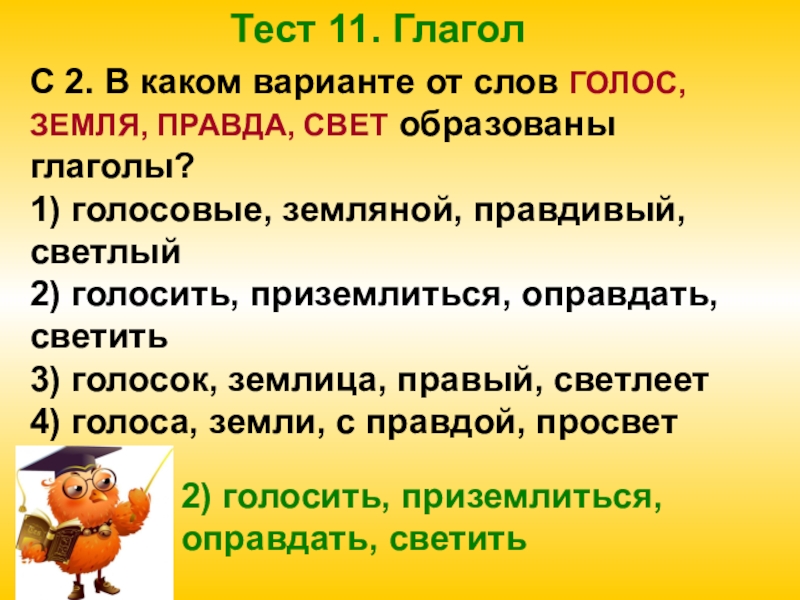 Тест 11. Глагол

С 2. В каком варианте от слов ГОЛОС, ЗЕМЛЯ, ПРАВДА, СВЕТ образованы глаголы?
1) голосовые, земляной, правдивый, светлый
2) голосить, приземлиться, оправдать, светить
3) голосок, землица, правый, светлеет
4) голоса, земли, с правдой, просвет

2) голосить, приземлиться, оправдать, светить